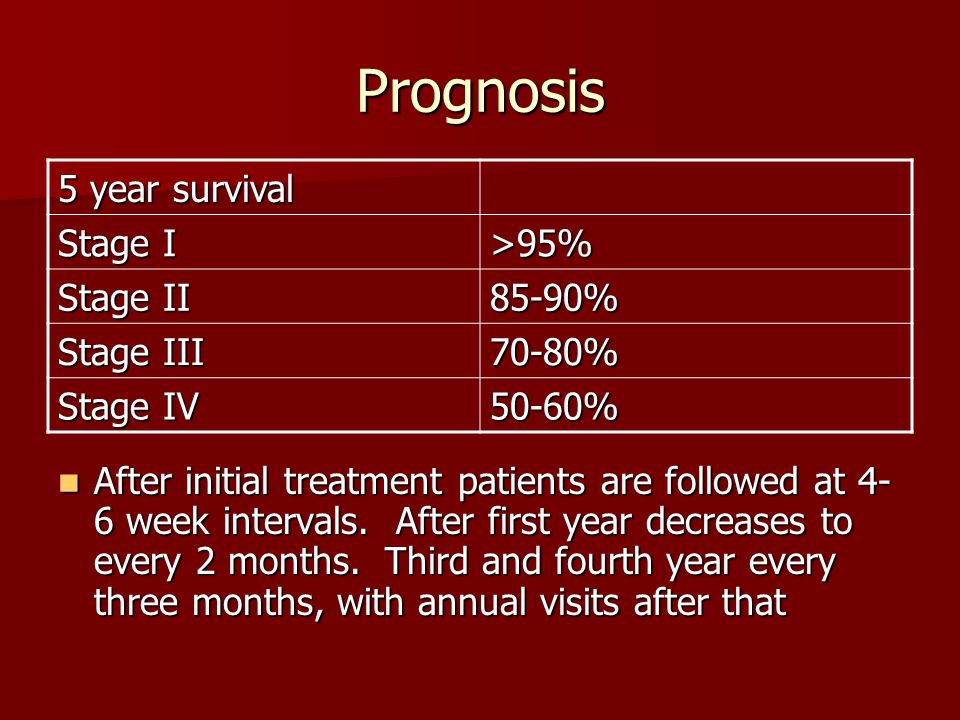 Prognosis

| 5 year survival | |
|---|---|
| Stage I | >95% |
| Stage II | 85-90% |
| Stage III | 70-80% |
| Stage IV | 50-60% |

After initial treatment patients are followed at 4-6 week intervals. After first year decreases to every 2 months. Third and fourth year every three months, with annual visits after that